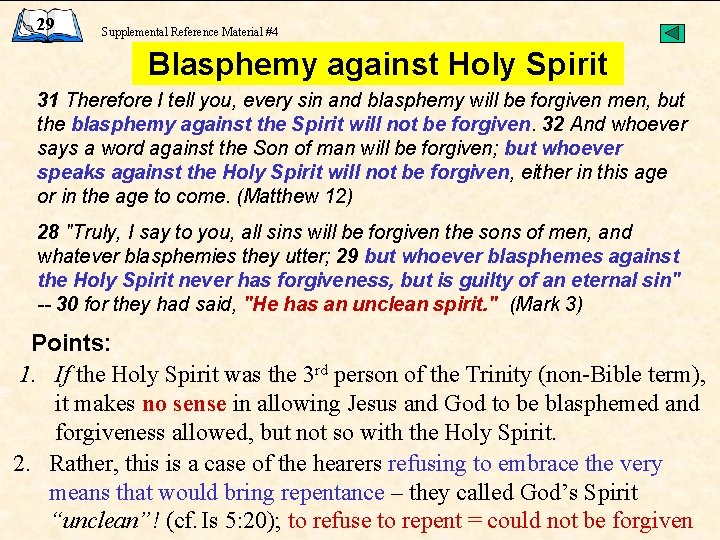 29

Supplemental Reference Material #4

Blasphemy against Holy Spirit

31 Therefore I tell you, every sin and blasphemy will be forgiven men, but the blasphemy against the Spirit will not be forgiven. 32 And whoever says a word against the Son of man will be forgiven; but whoever speaks against the Holy Spirit will not be forgiven, either in this age or in the age to come. (Matthew 12)

28 "Truly, I say to you, all sins will be forgiven the sons of men, and whatever blasphemies they utter; 29 but whoever blasphemes against the Holy Spirit never has forgiveness, but is guilty of an eternal sin" -- 30 for they had said, "He has an unclean spirit." (Mark 3)

Points:

1. If the Holy Spirit was the 3$^{rd}$ person of the Trinity (non-Bible term), it makes no sense in allowing Jesus and God to be blasphemed and forgiveness allowed, but not so with the Holy Spirit.

2. Rather, this is a case of the hearers refusing to embrace the very means that would bring repentance – they called God's Spirit "unclean"! (cf. Is 5:20); to refuse to repent = could not be forgiven